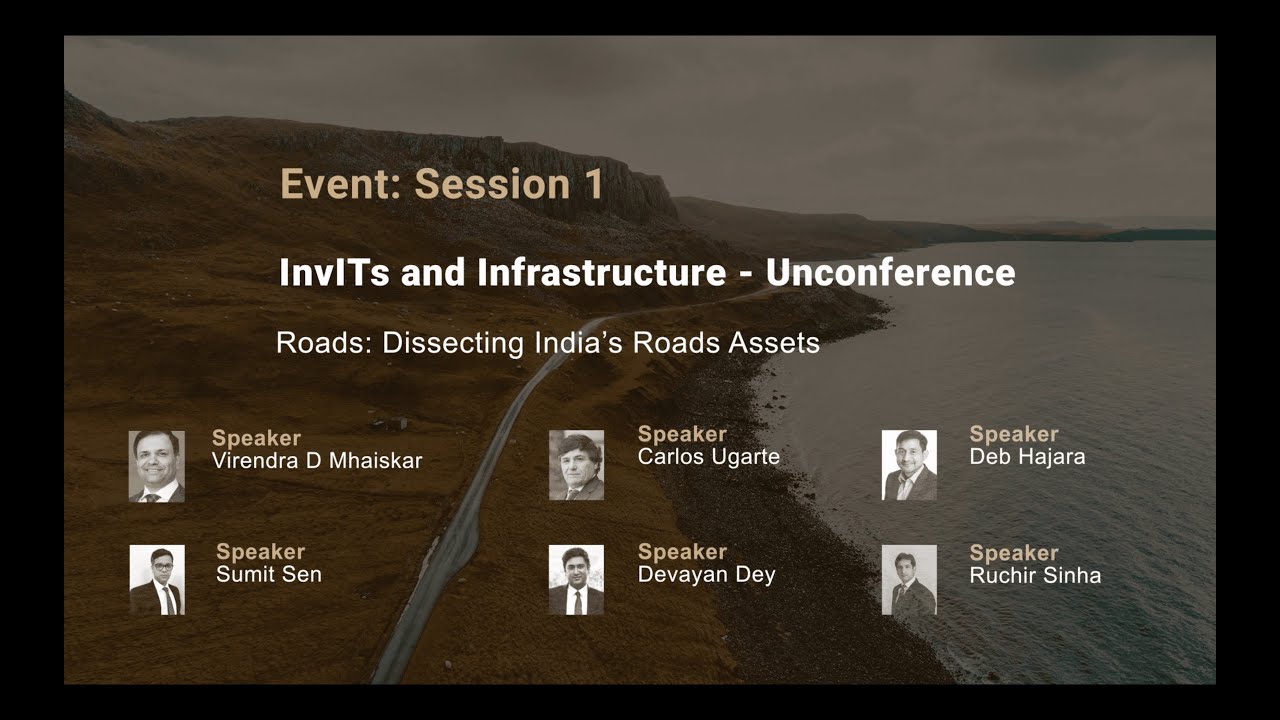 Event: Session 1

InvITs and Infrastructure - Unconference

Roads: Dissecting India's Roads Assets

Speaker
Virendra D Mhaiskar

Speaker
Carlos Ugarte

Speaker
Deb Hajara

Speaker
Sumit Sen

Speaker
Devayan Dey

Speaker
Ruchir Sinha